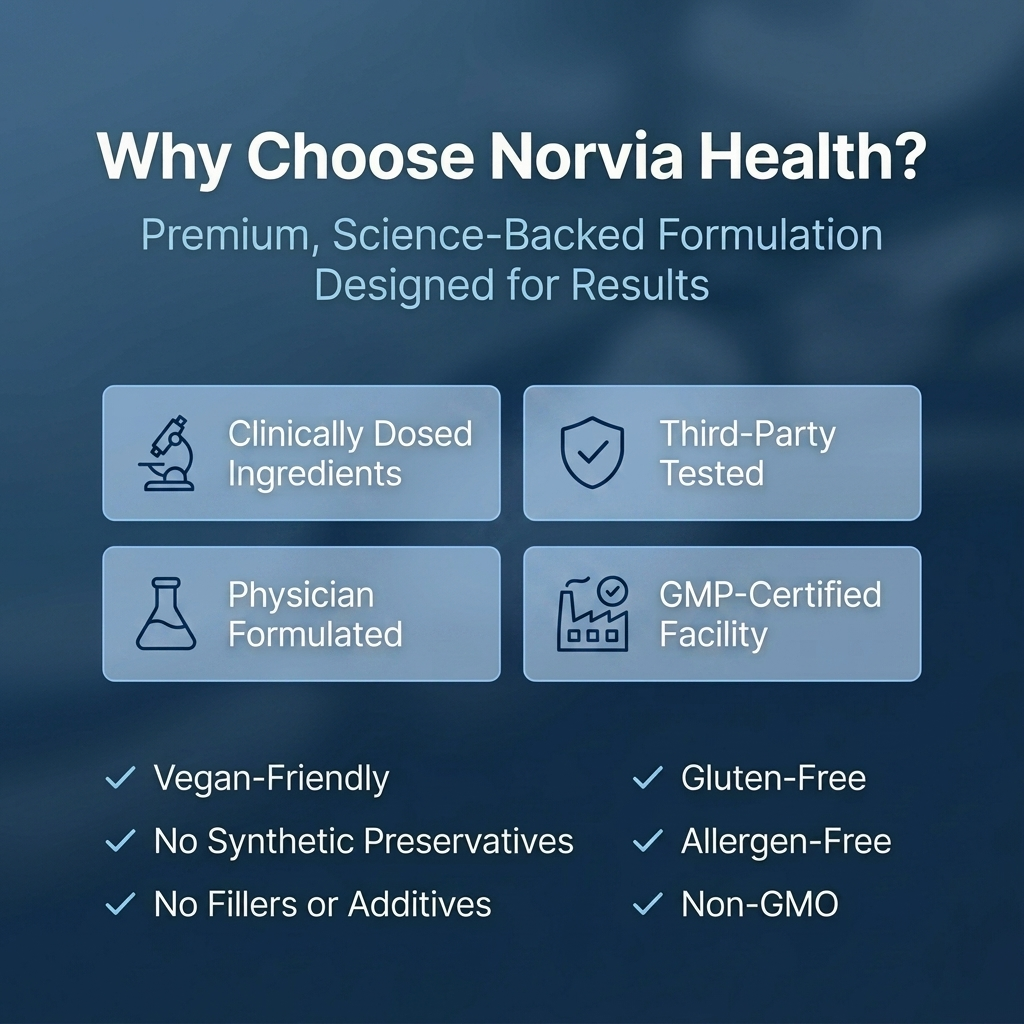 Why Choose Norvia Health?

Premium, Science-Backed Formulation Designed for Results

Clinically Dosed Ingredients

Third-Party Tested

Physician Formulated

GMP-Certified Facility

✓ Vegan-Friendly
✓ No Synthetic Preservatives
✓ No Fillers or Additives

✓ Gluten-Free
✓ Allergen-Free
✓ Non-GMO